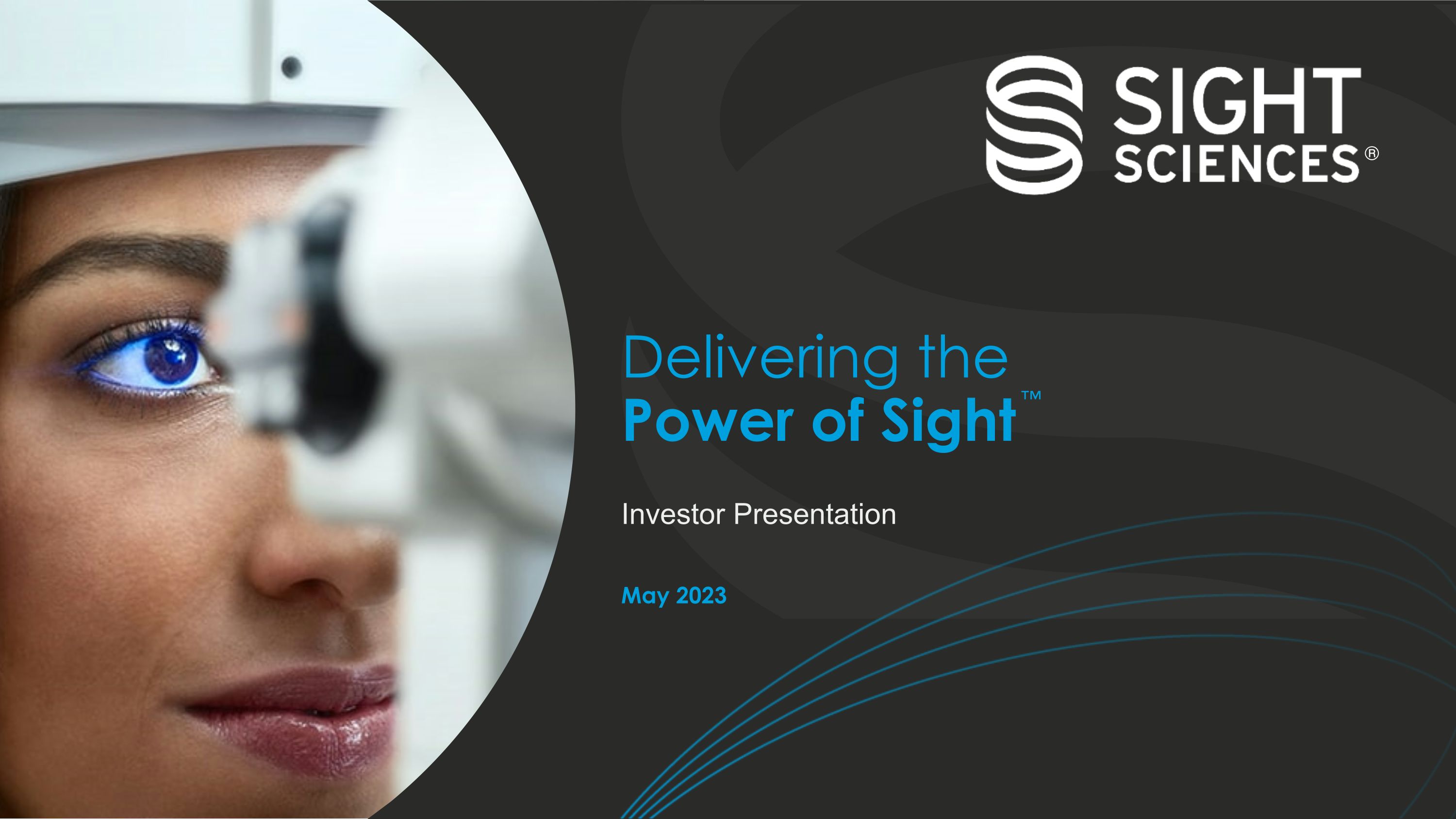 SIGHT SCIENCES®

Delivering the
Power of Sight™

Investor Presentation

May 2023